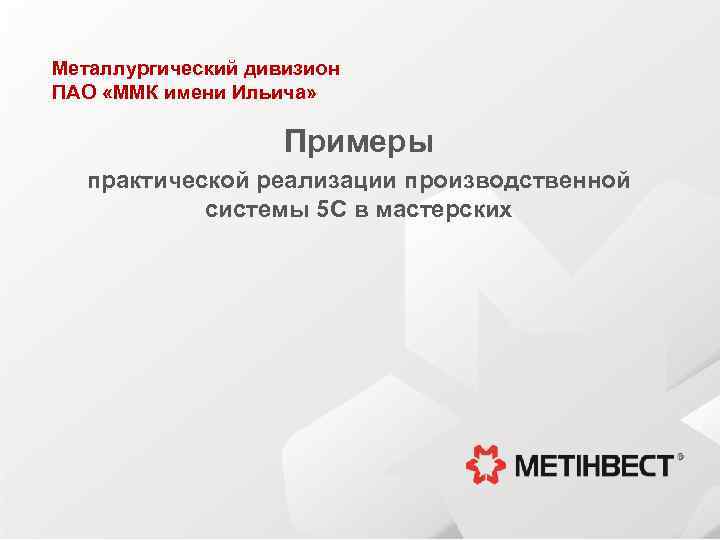 Металлургический дивизион
ПАО «ММК имени Ильича»

Примеры

практической реализации производственной системы 5С в мастерских

МЕТІНВЕСТ®